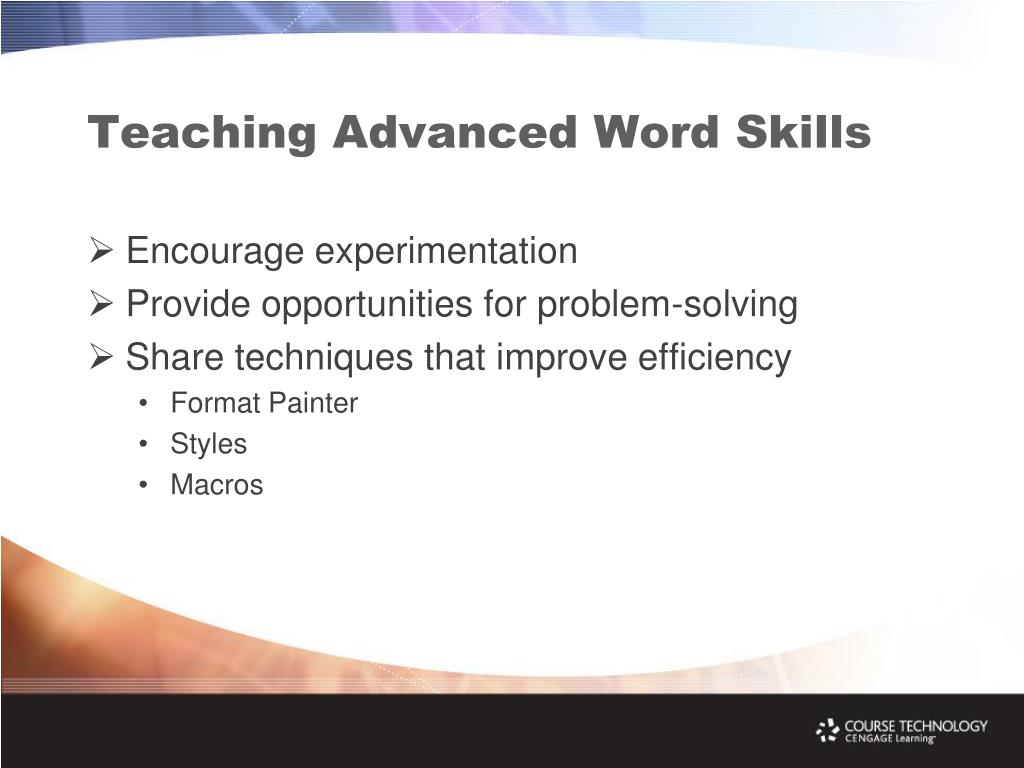 Teaching Advanced Word Skills

➢ Encourage experimentation
➢ Provide opportunities for problem-solving
➢ Share techniques that improve efficiency
• Format Painter
• Styles
• Macros

COURSE TECHNOLOGY
CENGAGE Learning